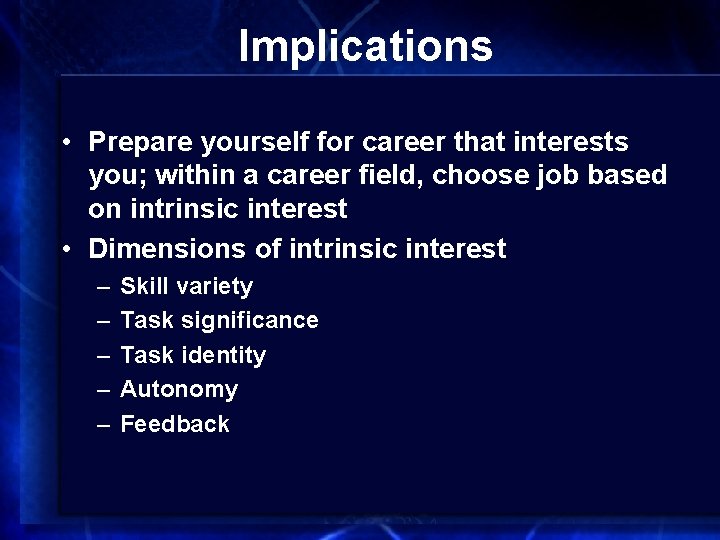 Implications

• Prepare yourself for career that interests you; within a career field, choose job based on intrinsic interest

• Dimensions of intrinsic interest
– Skill variety
– Task significance
– Task identity
– Autonomy
– Feedback